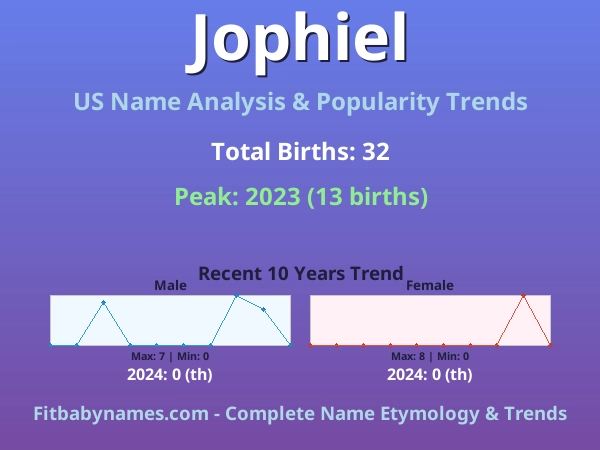 Jophiel

US Name Analysis & Popularity Trends

Total Births: 32

Peak: 2023 (13 births)

Recent 10 Years Trend

Male

Max: 7 | Min: 0

2024: 0 (th)

Female

Max: 8 | Min: 0

2024: 0 (th)

Fitbabynames.com - Complete Name Etymology & Trends